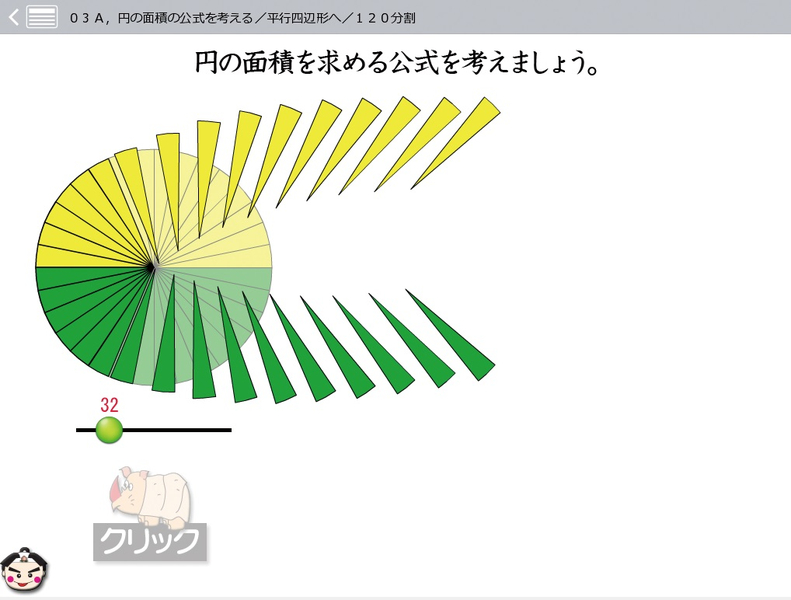 ０３Ａ，円の面積の公式を考える／平行四辺形へ／１２０分割

円の面積を求める公式を考えましょう。

32

クリック